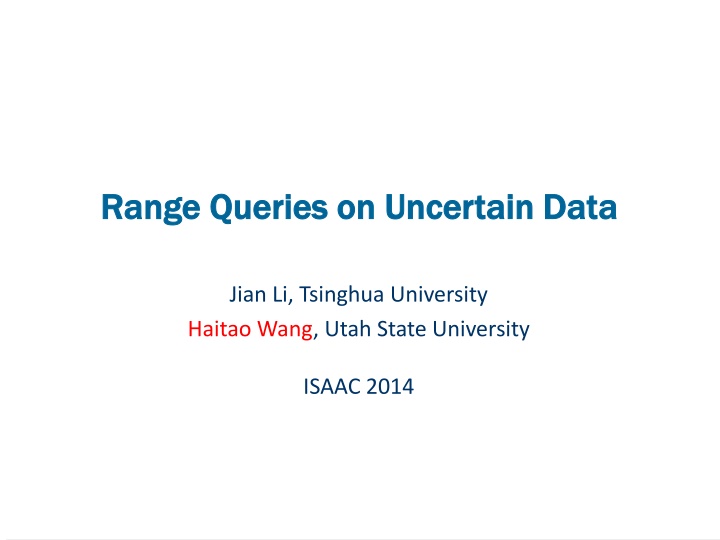 Range Queries on Uncertain Data

Jian Li, Tsinghua University
Haitao Wang, Utah State University

ISAAC 2014